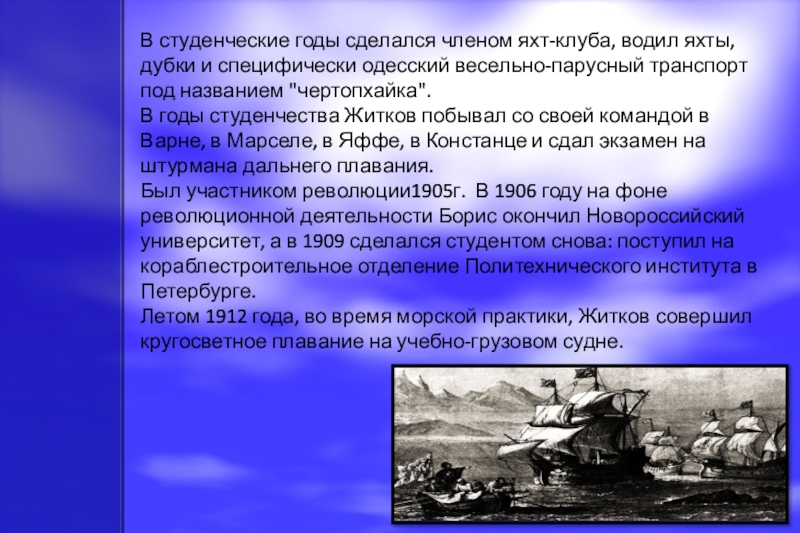 В студенческие годы сделался членом яхт-клуба, водил яхты, дубки и специфически одесский весельно-парусный транспорт под названием "чертопхайка".
В годы студенчества Житков побывал со своей командой в Варне, в Марселе, в Яффе, в Констанце и сдал экзамен на штурмана дальнего плавания.
Был участником революции1905г. В 1906 году на фоне революционной деятельности Борис окончил Новороссийский университет, а в 1909 сделался студентом снова: поступил на кораблестроительное отделение Политехнического института в Петербурге.
Летом 1912 года, во время морской практики, Житков совершил кругосветное плавание на учебно-грузовом судне.